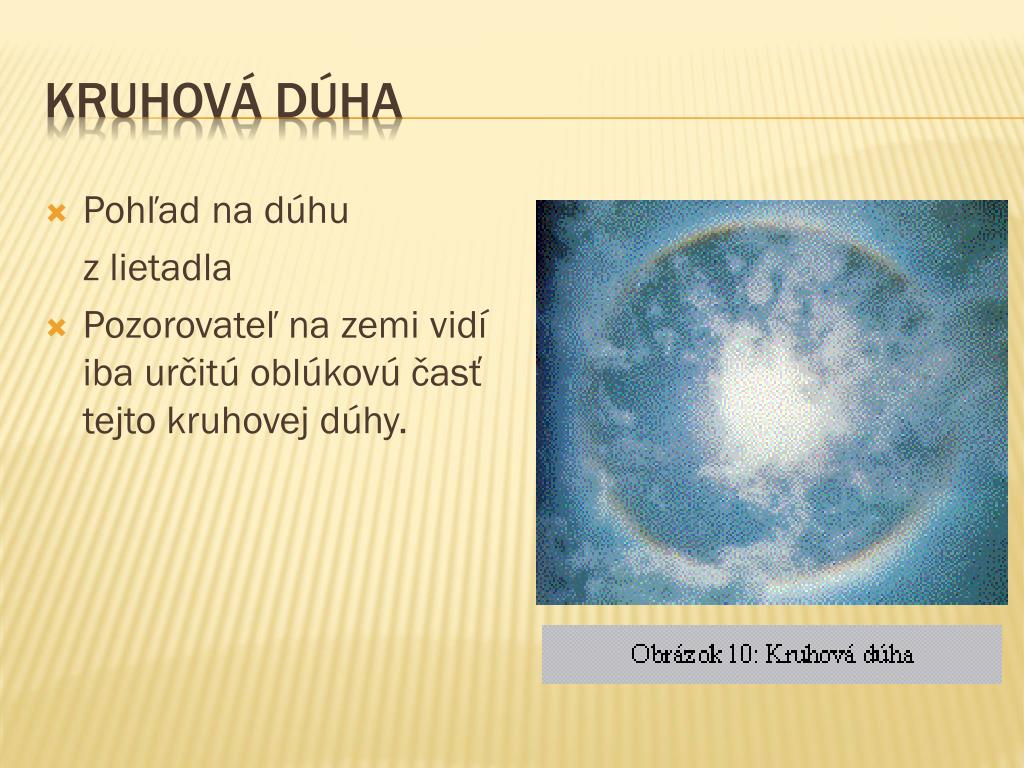 KRUHOVÁ DÚHA

Pohľad na dúhu z lietadla

Pozorovateľ na zemi vidí iba určitú oblúkovú časť tejto kruhovej dúhy.

Obrázok 10: Kruhová dúha